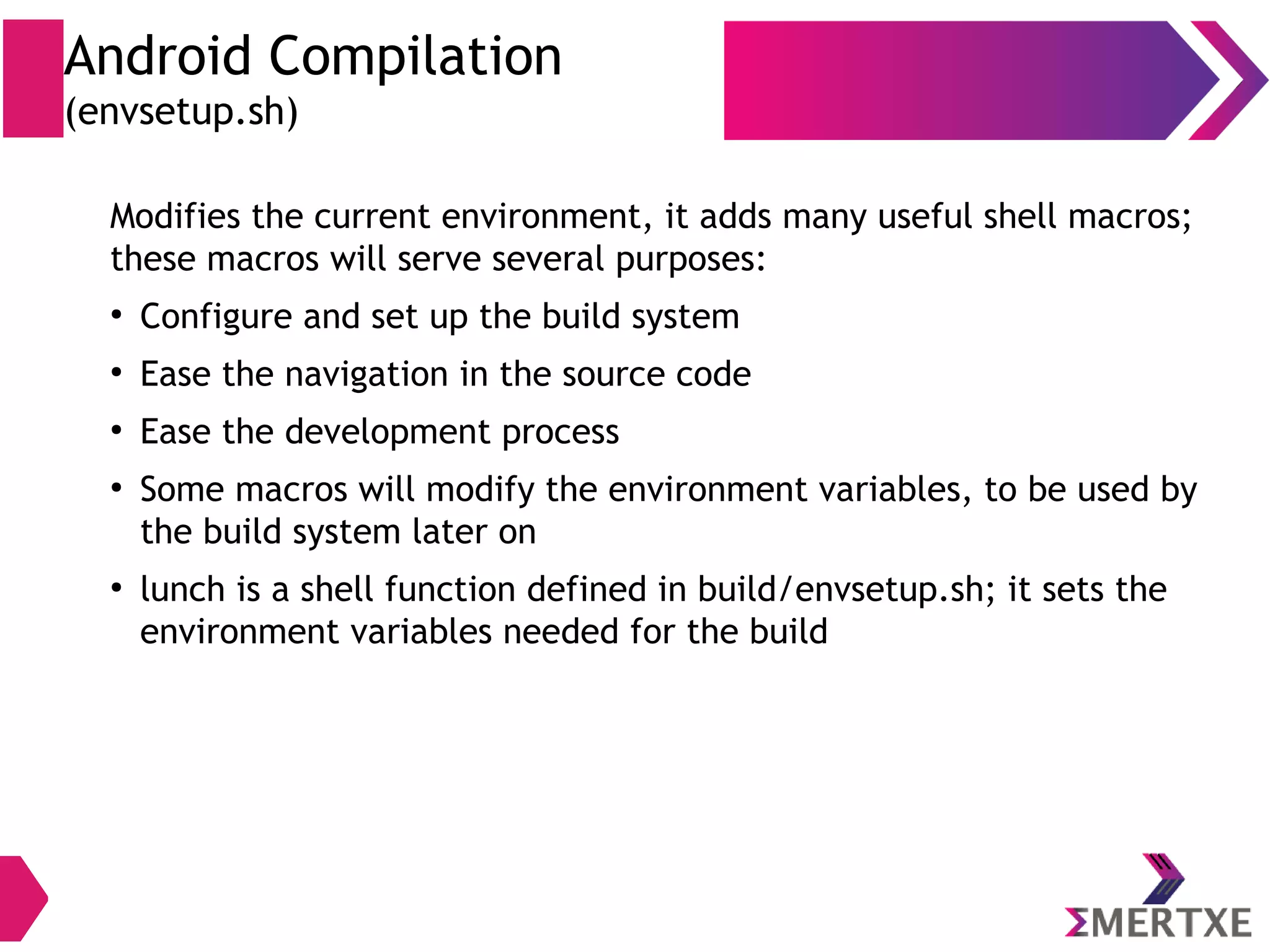 Android Compilation
(envsetup.sh)

Modifies the current environment, it adds many useful shell macros; these macros will serve several purposes:

• Configure and set up the build system
• Ease the navigation in the source code
• Ease the development process
• Some macros will modify the environment variables, to be used by the build system later on
• lunch is a shell function defined in build/envsetup.sh; it sets the environment variables needed for the build

ΣMERTXE